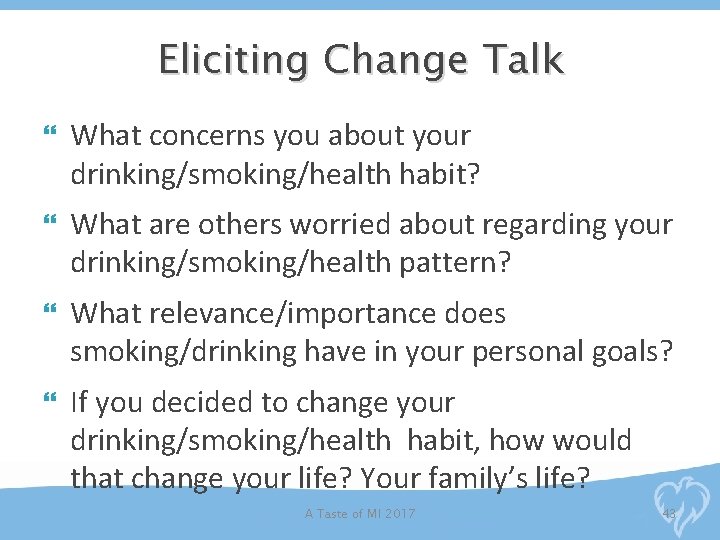 Eliciting Change Talk

What concerns you about your drinking/smoking/health habit?

What are others worried about regarding your drinking/smoking/health pattern?

What relevance/importance does smoking/drinking have in your personal goals?

If you decided to change your drinking/smoking/health habit, how would that change your life? Your family's life?

A Taste of MI 2017

43